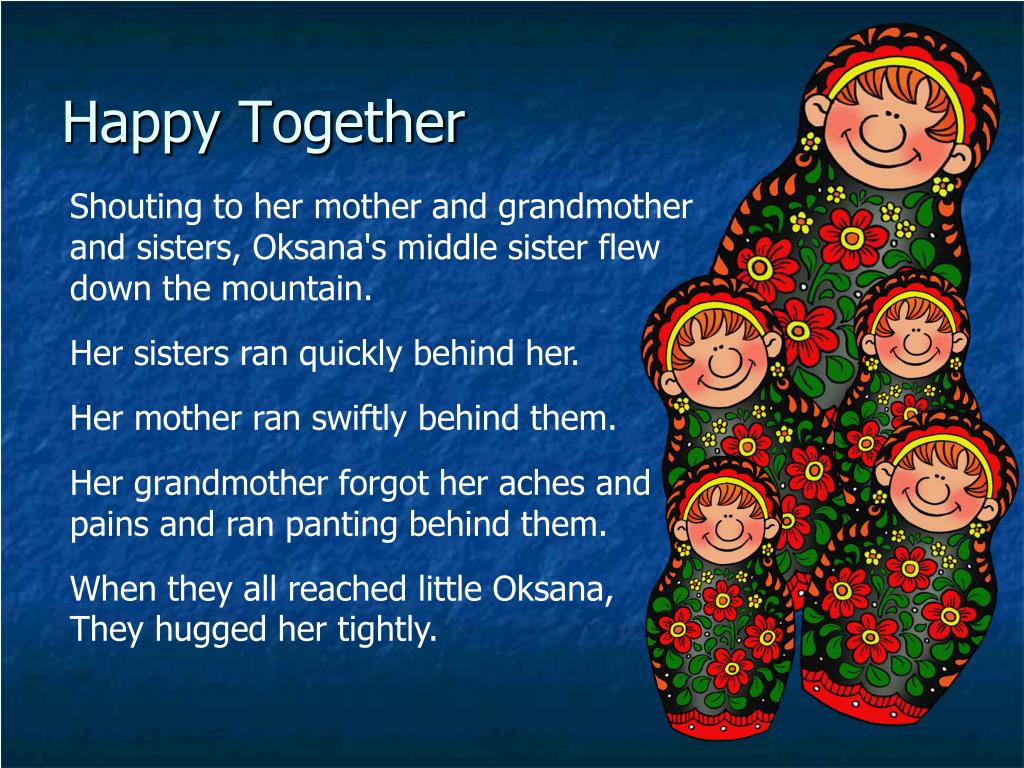 Happy Together

Shouting to her mother and grandmother and sisters, Oksana's middle sister flew down the mountain.

Her sisters ran quickly behind her.

Her mother ran swiftly behind them.

Her grandmother forgot her aches and pains and ran panting behind them.

When they all reached little Oksana, They hugged her tightly.